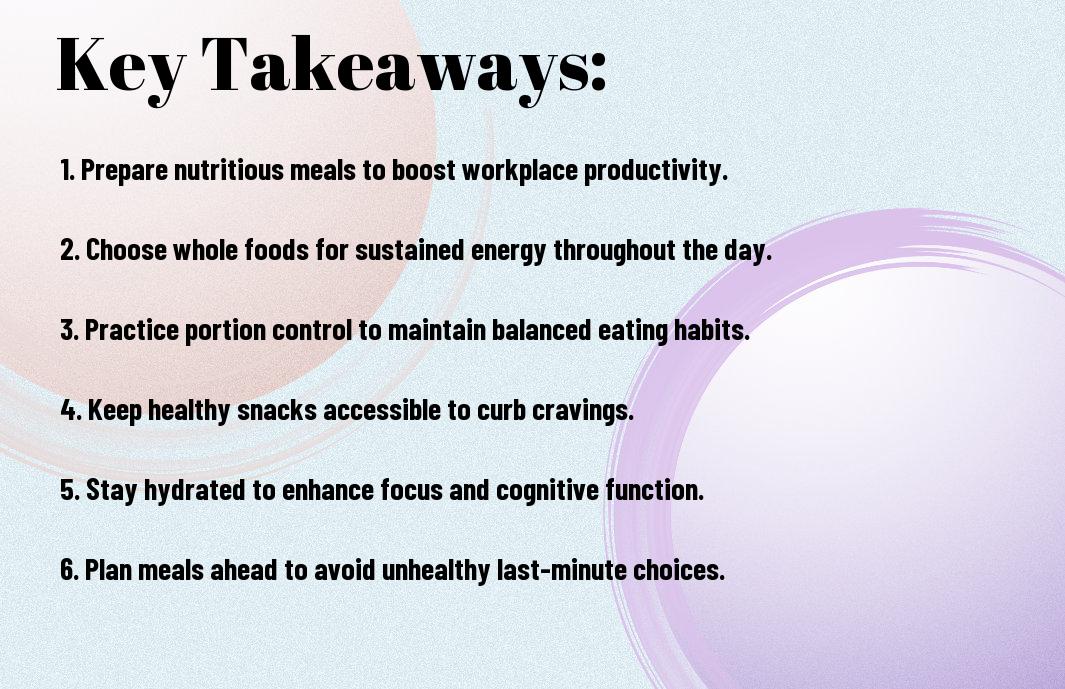 Key Takeaways:

1. Prepare nutritious meals to boost workplace productivity.

2. Choose whole foods for sustained energy throughout the day.

3. Practice portion control to maintain balanced eating habits.

4. Keep healthy snacks accessible to curb cravings.

5. Stay hydrated to enhance focus and cognitive function.

6. Plan meals ahead to avoid unhealthy last-minute choices.